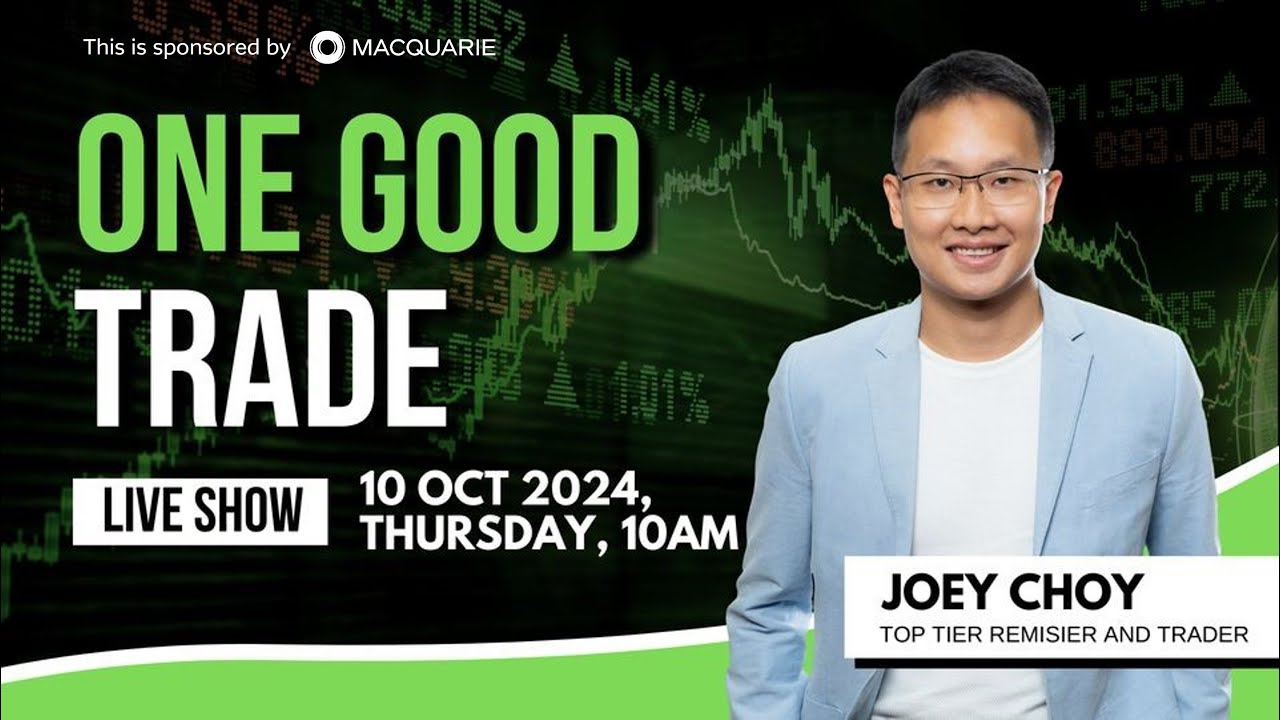 This is sponsored by MACQUARIE

ONE GOOD TRADE

LIVE SHOW

10 OCT 2024, THURSDAY, 10AM

JOEY CHOY
TOP TIER REMISIER AND TRADER